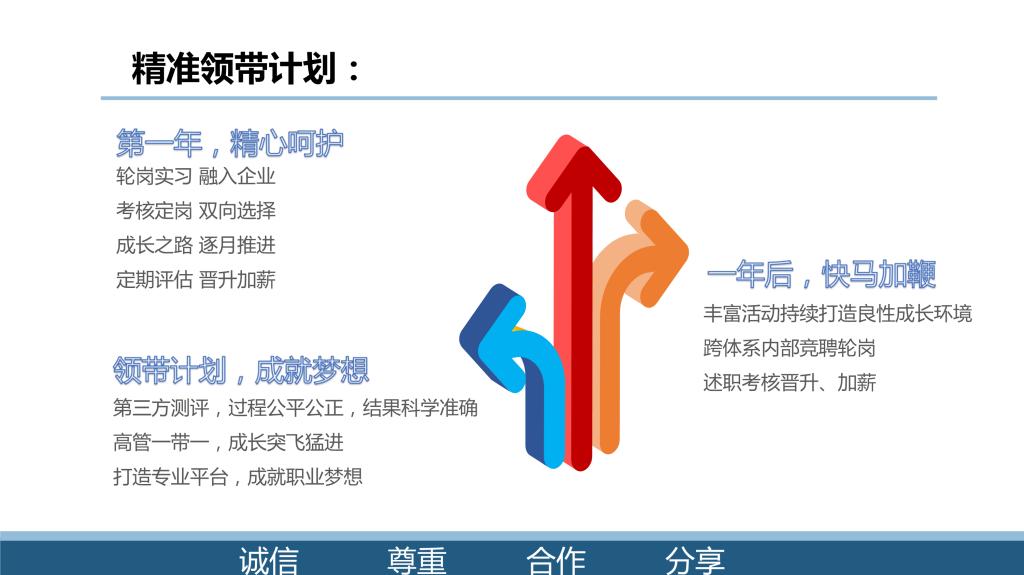 精准领带计划：

第一年，精心呵护
轮岗实习 融入企业
考核定岗 双向选择
成长之路 逐月推进
定期评估 晋升加薪

领带计划，成就梦想
第三方测评，过程公平公正，结果科学准确
高管一带一，成长突飞猛进
打造专业平台，成就职业梦想

一年后，快马加鞭
丰富活动持续打造良性成长环境
跨体系内部竞聘轮岗
述职考核晋升、加薪

诚信 尊重 合作 分享